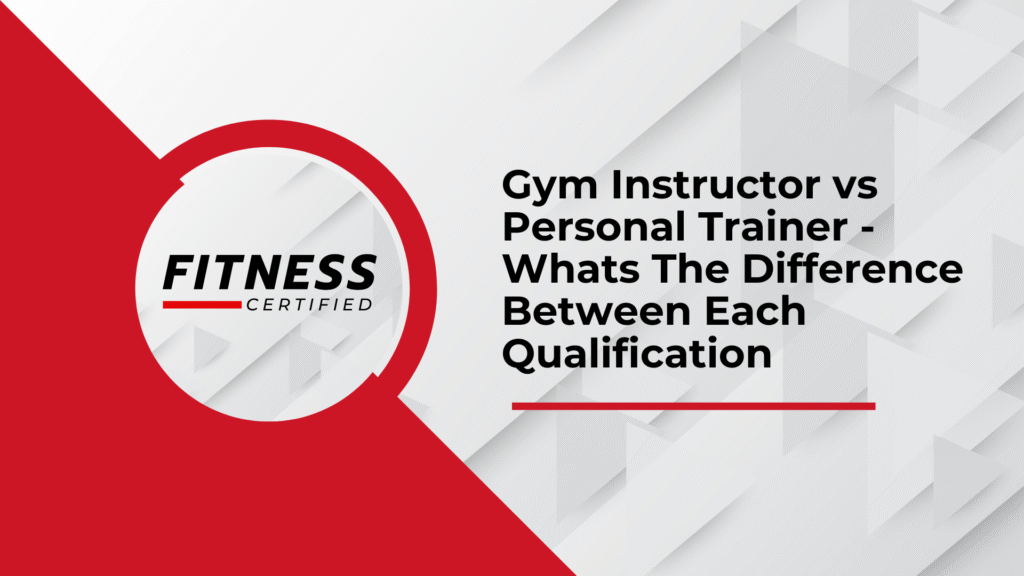 FITNESS
CERTIFIED

Gym Instructor vs Personal Trainer - Whats The Difference Between Each Qualification